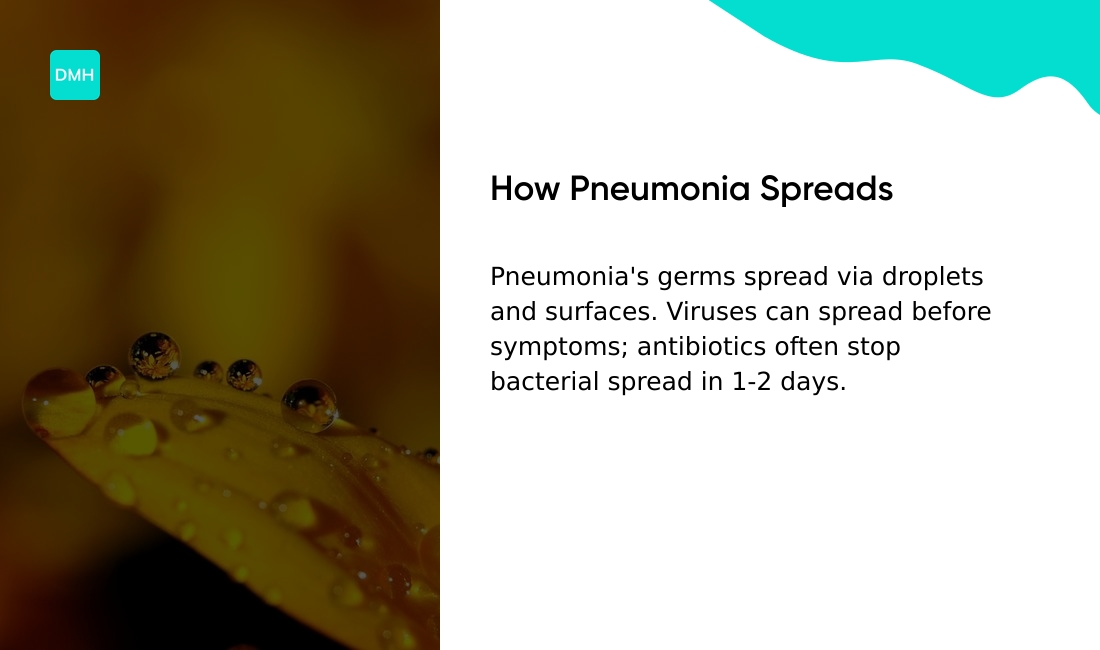 DMH

How Pneumonia Spreads

Pneumonia's germs spread via droplets and surfaces. Viruses can spread before symptoms; antibiotics often stop bacterial spread in 1-2 days.